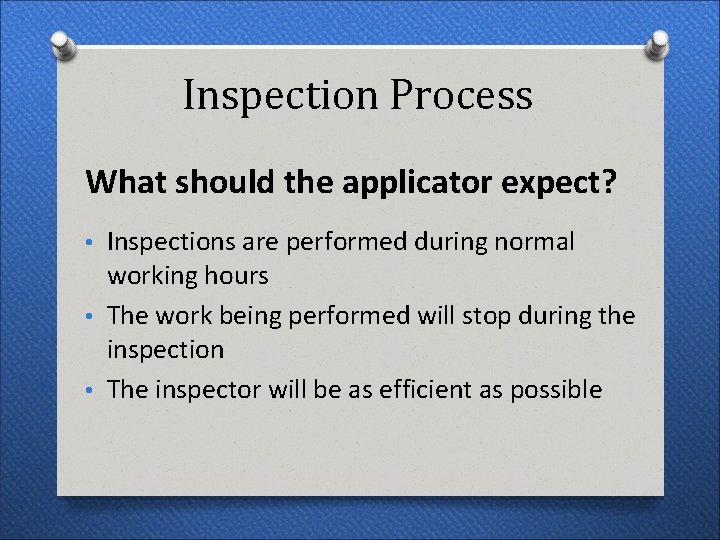 Inspection Process

What should the applicator expect?

• Inspections are performed during normal working hours
• The work being performed will stop during the inspection
• The inspector will be as efficient as possible